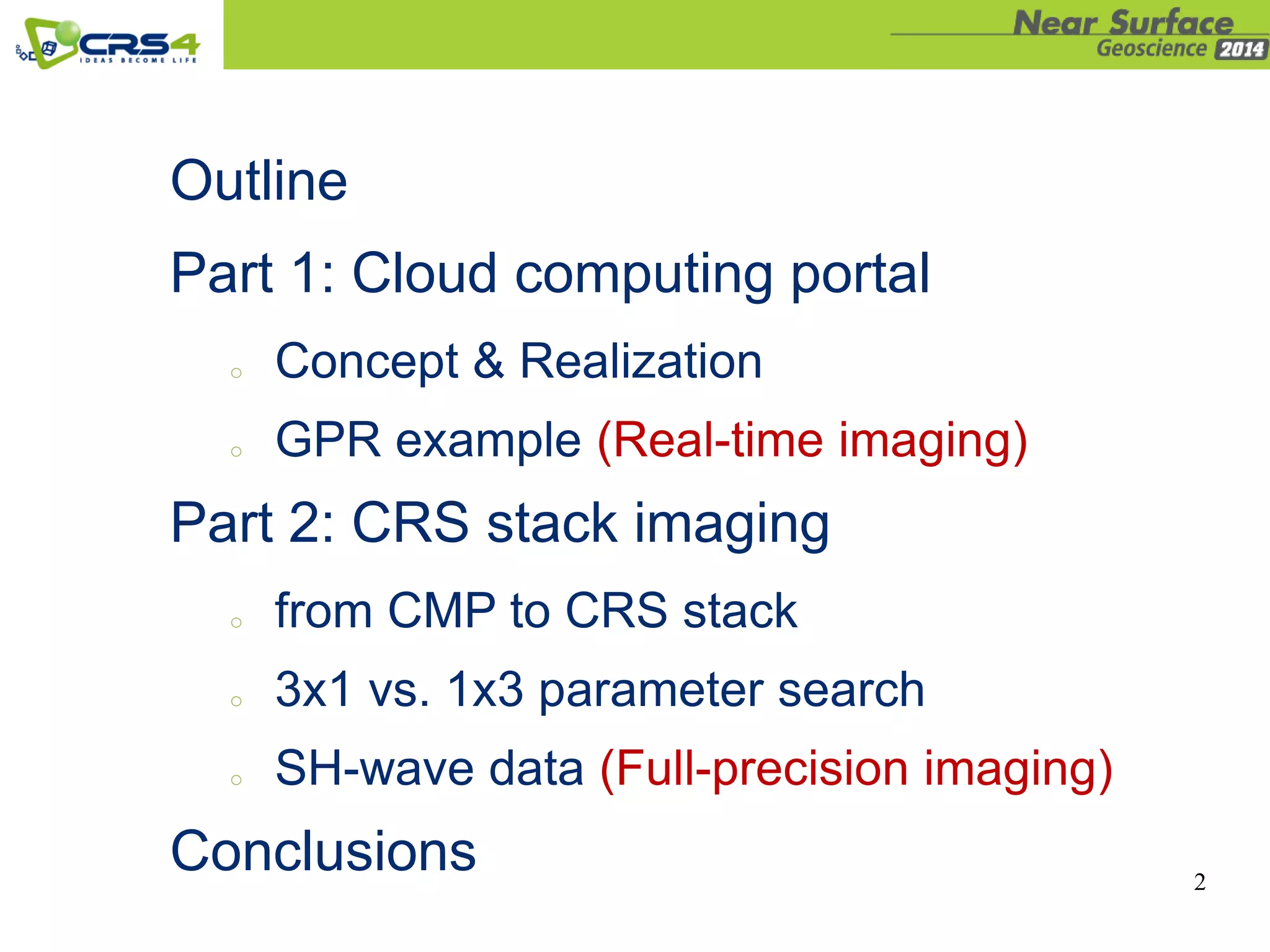 CRS4
IDEAS BECOME LIFE

Near Surface
Geoscience 2014

Outline

Part 1: Cloud computing portal

○ Concept & Realization

○ GPR example (Real-time imaging)

Part 2: CRS stack imaging

○ from CMP to CRS stack

○ 3x1 vs. 1x3 parameter search

○ SH-wave data (Full-precision imaging)

Conclusions

2